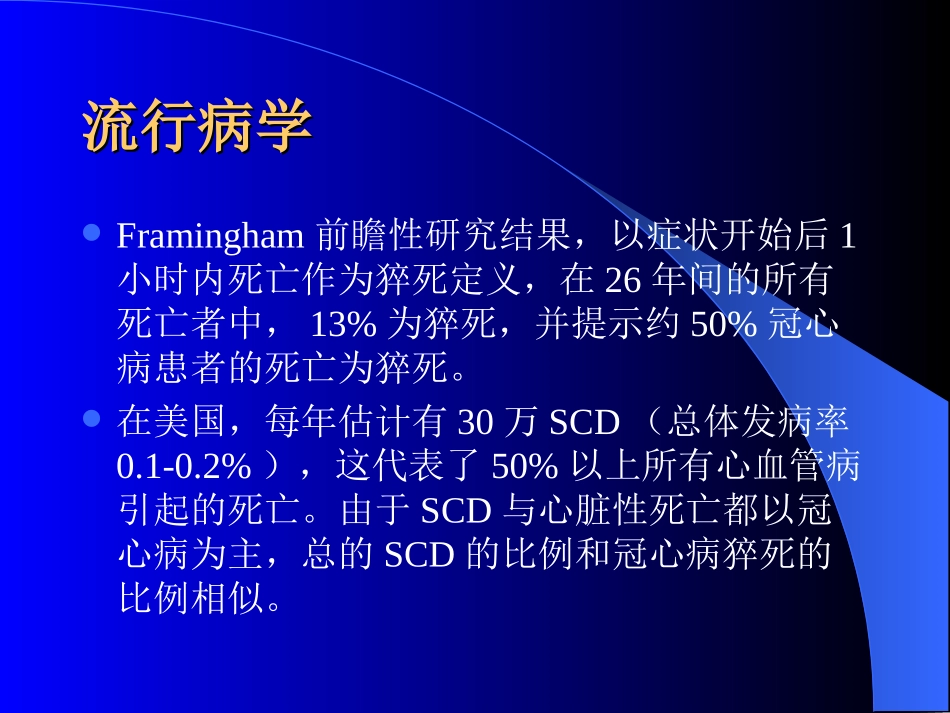 流行病学

Framingham 前瞻性研究结果，以症状开始后 1 小时内死亡作为猝死定义，在 26 年间的所有死亡者中， 13% 为猝死，并提示约 50% 冠心病患者的死亡为猝死。

在美国，每年估计有 30 万 SCD （总体发病率 0.1-0.2% ），这代表了 50% 以上所有心血管病引起的死亡。由于 SCD 与心脏性死亡都以冠心病为主，总的 SCD 的比例和冠心病猝死的比例相似。